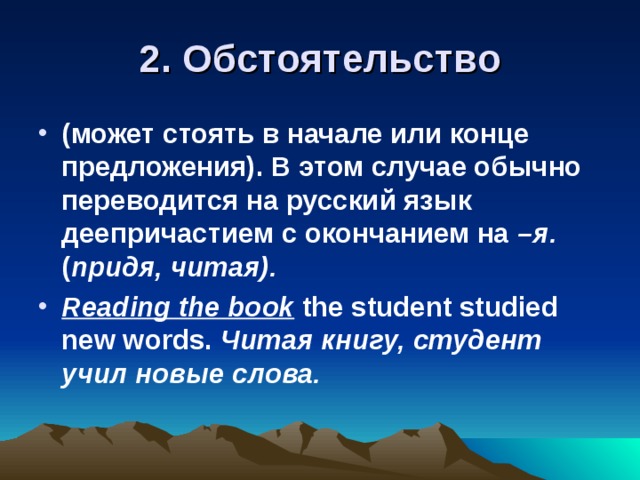 2. Обстоятельство

• (может стоять в начале или конце предложения). В этом случае обычно переводится на русский язык деепричастием с окончанием на –я. (придя, читая).

• Reading the book the student studied new words. Читая книгу, студент учил новые слова.